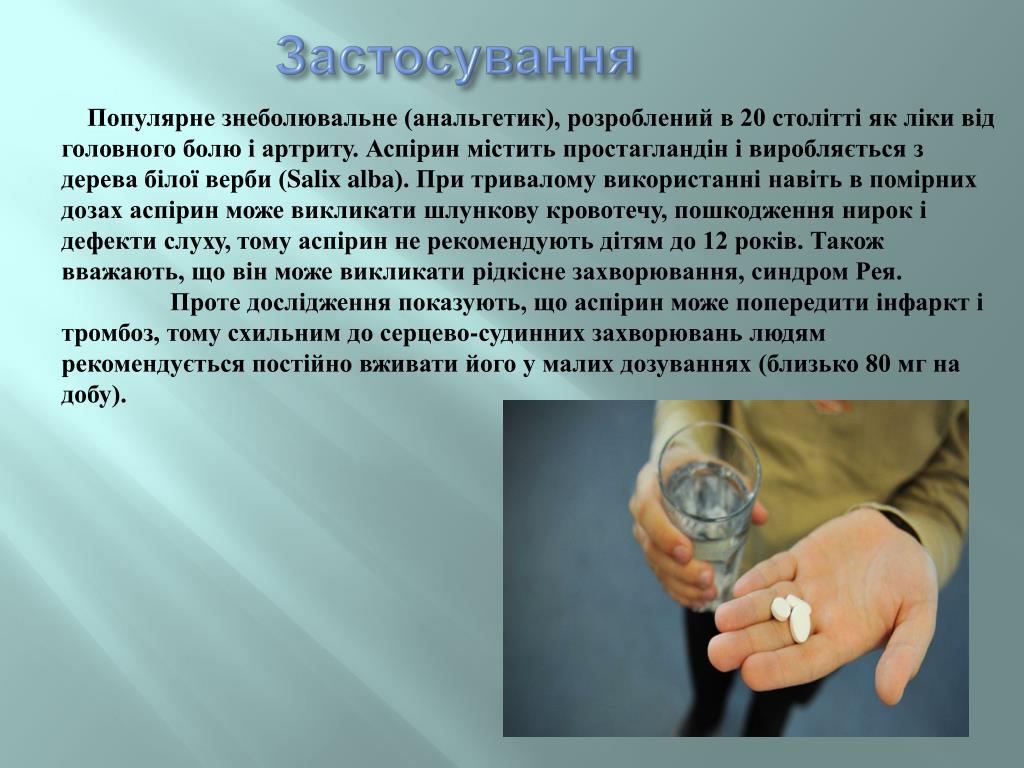 Застосування

Популярне знеболювальне (анальгетик), розроблений в 20 столітті як ліки від головного болю і артриту. Аспірин містить простагландін і виробляється з дерева білої верби (Salix alba). При тривалому використанні навіть в помірних дозах аспірин може викликати шлункову кровотечу, пошкодження нирок і дефекти слуху, тому аспірин не рекомендують дітям до 12 років. Також вважають, що він може викликати рідкісне захворювання, синдром Рея.

Проте дослідження показують, що аспірин може попередити інфаркт і тромбоз, тому схильним до серцево-судинних захворювань людям рекомендується постійно вживати його у малих дозуваннях (близько 80 мг на добу).